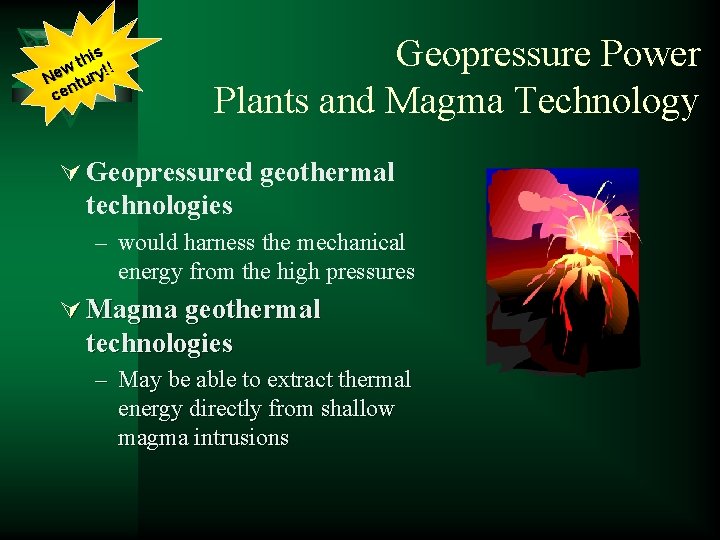 New this century!!

Geopressure Power Plants and Magma Technology

∀ Geopressured geothermal technologies

– would harness the mechanical energy from the high pressures

∀ Magma geothermal technologies

– May be able to extract thermal energy directly from shallow magma intrusions